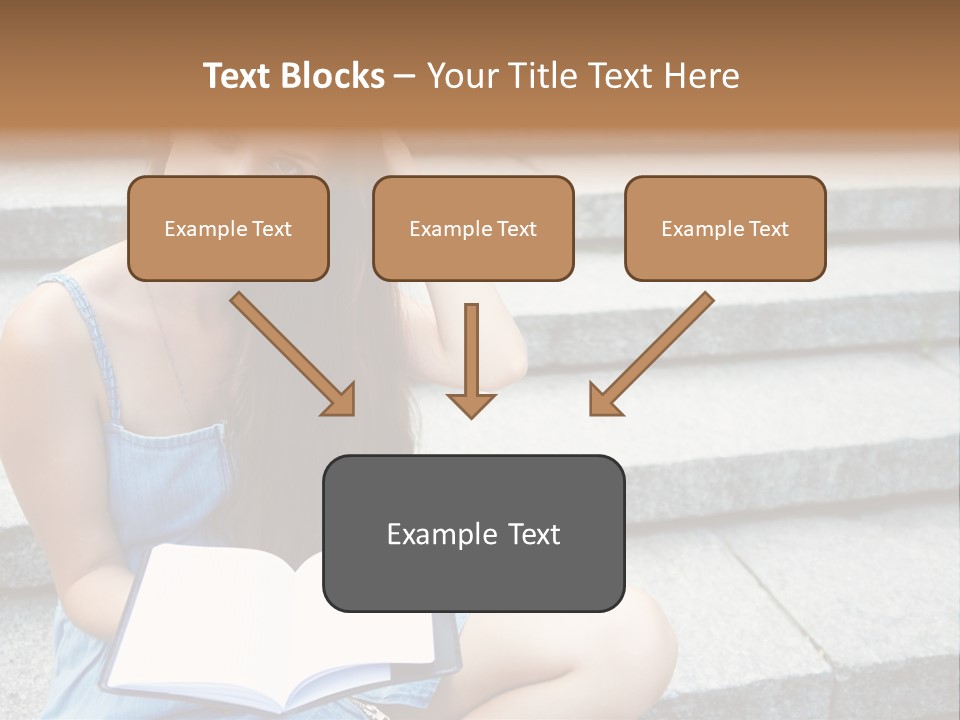 Text Blocks – Your Title Text Here

Example Text

Example Text

Example Text

Example Text